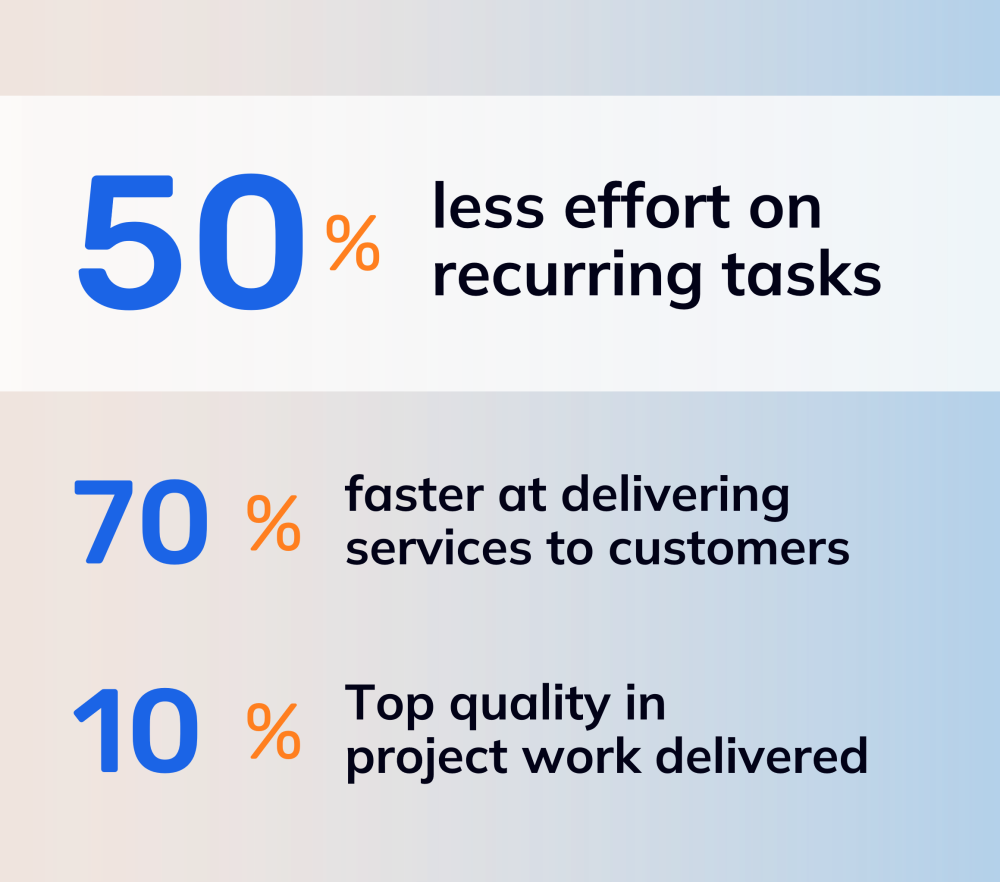 50 % less effort on recurring tasks

70 % faster at delivering services to customers

10 % Top quality in project work delivered